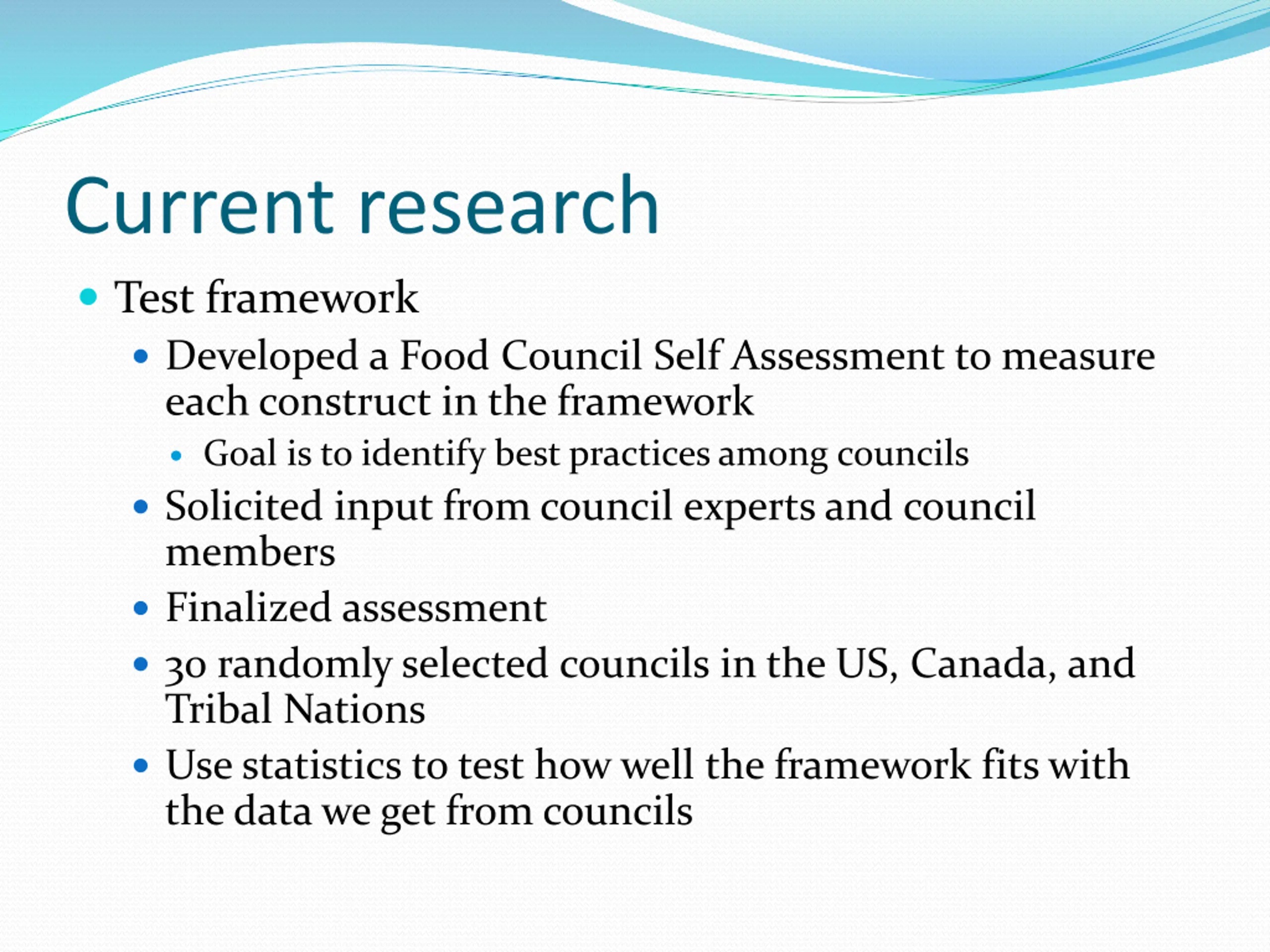 Current research

- Test framework
  - Developed a Food Council Self Assessment to measure each construct in the framework
    - Goal is to identify best practices among councils
  - Solicited input from council experts and council members
  - Finalized assessment
  - 30 randomly selected councils in the US, Canada, and Tribal Nations
  - Use statistics to test how well the framework fits with the data we get from councils